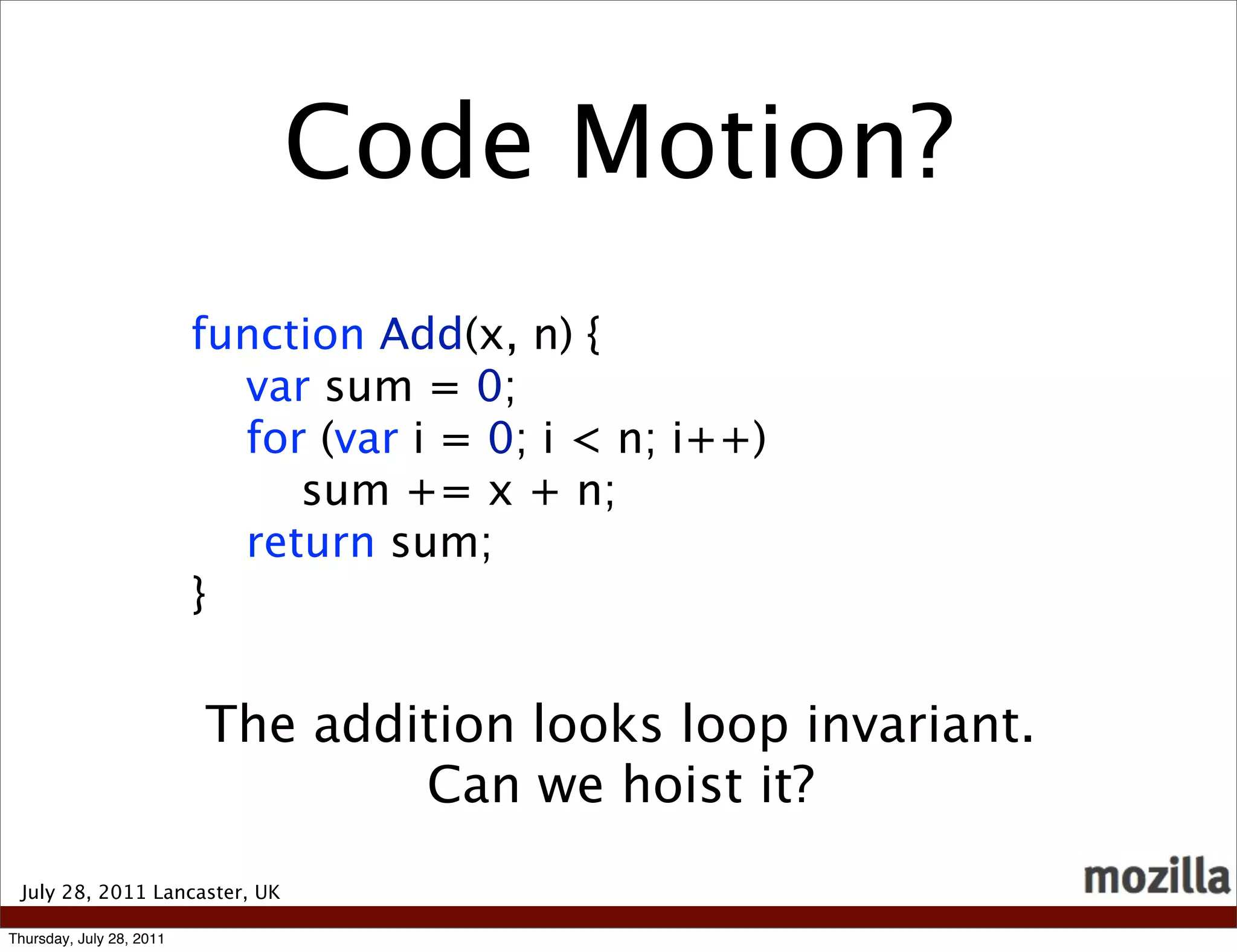 Code Motion?

function Add(x, n) {
var sum = 0;
for (var i = 0; i < n; i++)
sum += x + n;
return sum;
}

The addition looks loop invariant.
Can we hoist it?

July 28, 2011 Lancaster, UK

mozilla

Thursday, July 28, 2011